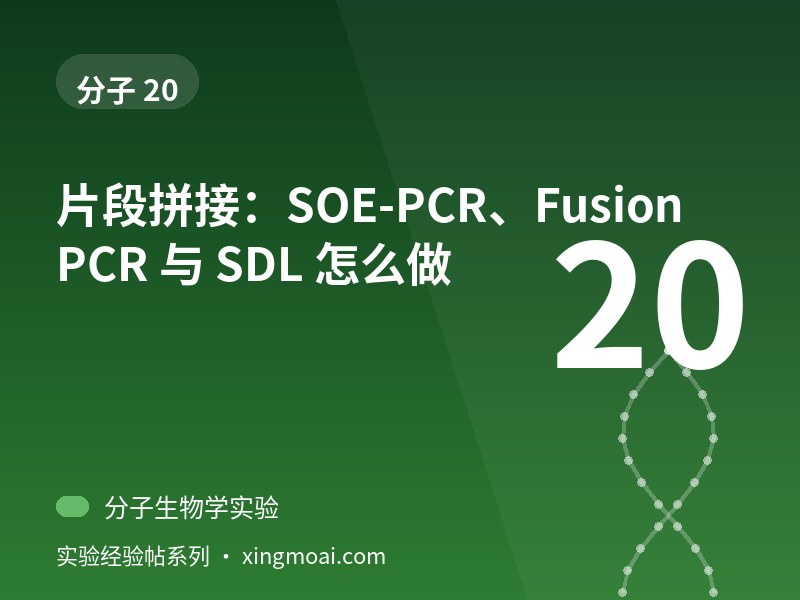 分子 20

片段拼接：SOE-PCR、Fusion PCR 与 SDL 怎么做

20

分子生物学实验

实验经验帖系列 · xingmoai.com